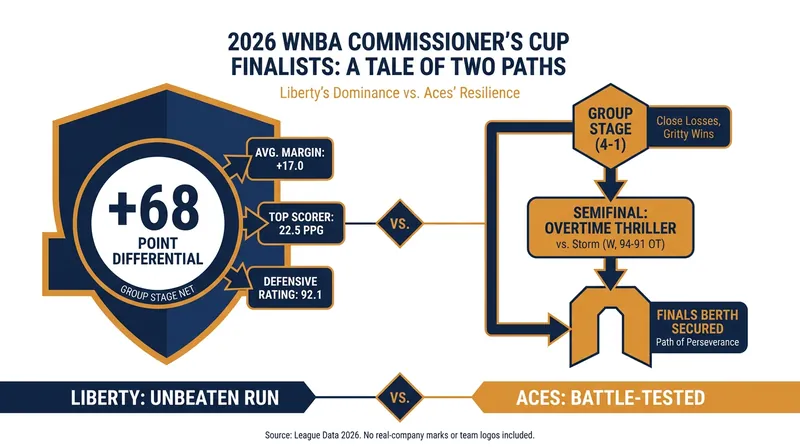 2026 WNBA COMMISSIONER'S CUP FINALISTS: A TALE OF TWO PATHS

Liberty's Dominance vs. Aces' Resilience

+68
POINT DIFFERENTIAL
GROUP STAGE NET

AVG. MARGIN: +17.0

TOP SCORER: 22.5 PPG

DEFENSIVE RATING: 92.1

VS.

GROUP STAGE (4-1)

Close Losses, Gritty Wins

SEMIFINAL: OVERTIME THRILLER
vs. Storm (W, 94-91 OT)

FINALS BERTH SECURED
Path of Perseverance

LIBERTY: UNBEATEN RUN

VS.

ACES: BATTLE-TESTED

Source: League Data 2026. No real-company marks or team logos included.